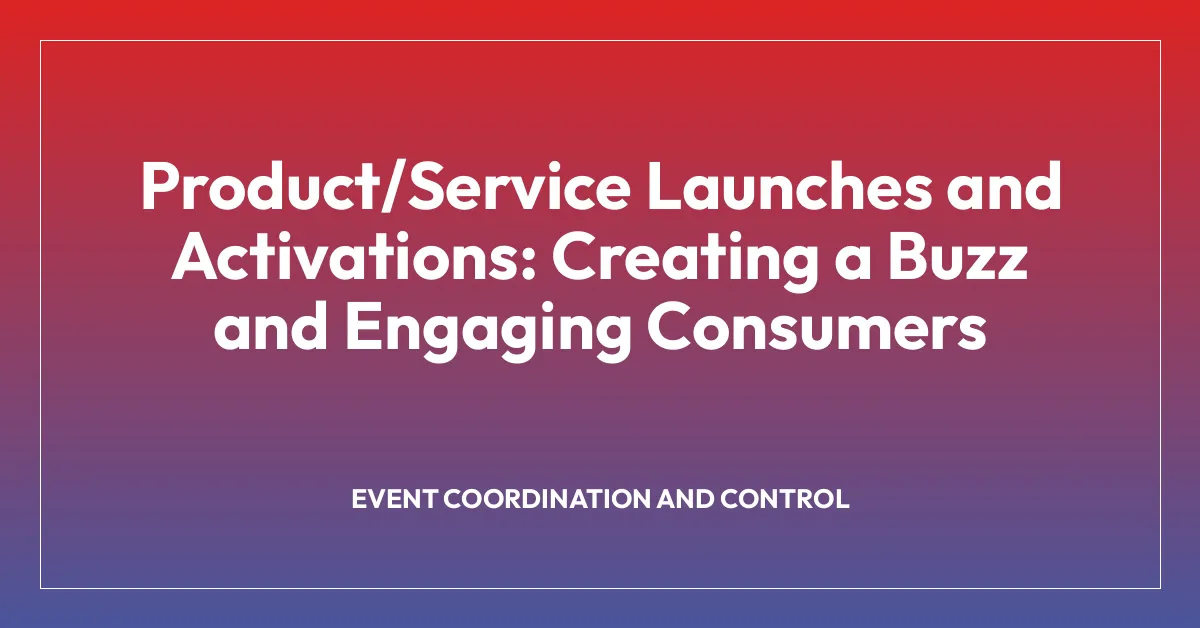 Product/Service Launches and Activations: Creating a Buzz and Engaging Consumers

EVENT COORDINATION AND CONTROL